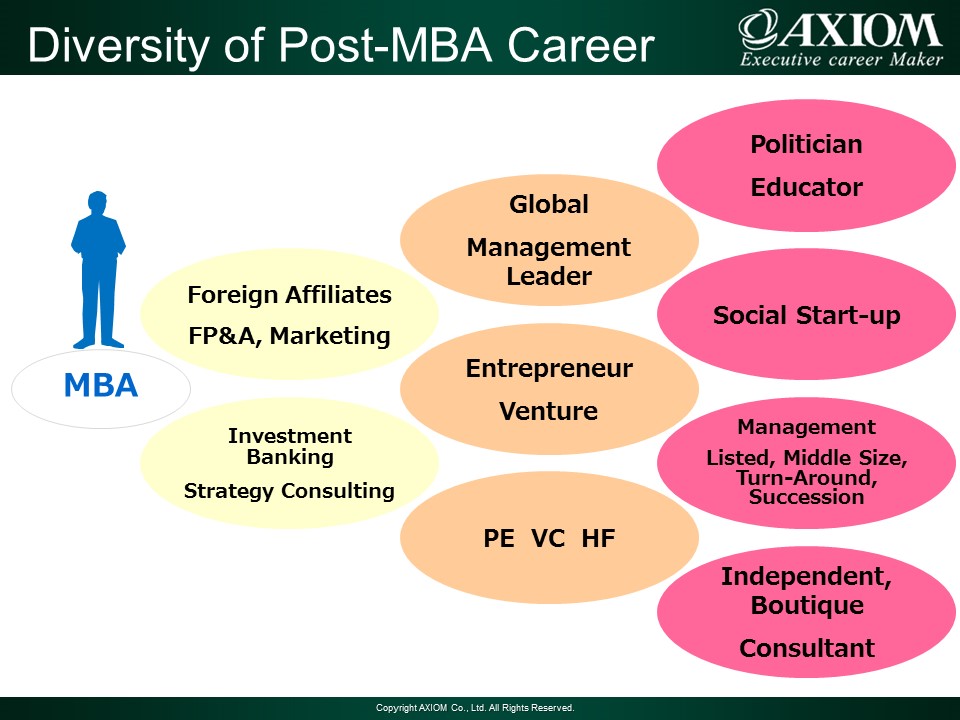 Diversity of Post-MBA Career

AXIOM
Executive career Maker

MBA

Foreign Affiliates
FP&A, Marketing

Investment Banking
Strategy Consulting

Global
Management Leader

Entrepreneur
Venture

PE VC HF

Politician
Educator

Social Start-up

Management
Listed, Middle Size, Turn-Around, Succession

Independent, Boutique
Consultant

Copyright AXIOM Co., Ltd. All Rights Reserved.